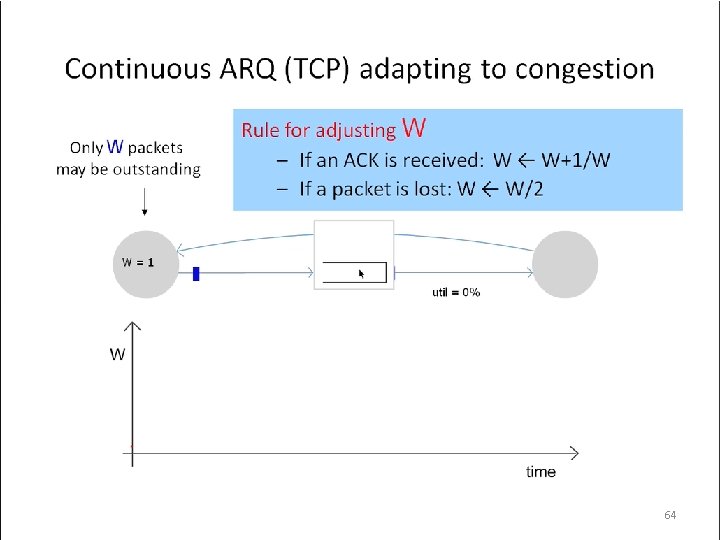 Continuous ARQ (TCP) adapting to congestion

Only W packets may be outstanding

Rule for adjusting W
– If an ACK is received: W ← W+1/W
– If a packet is lost: W ← W/2

W = 1

util = 0%

W

time

64